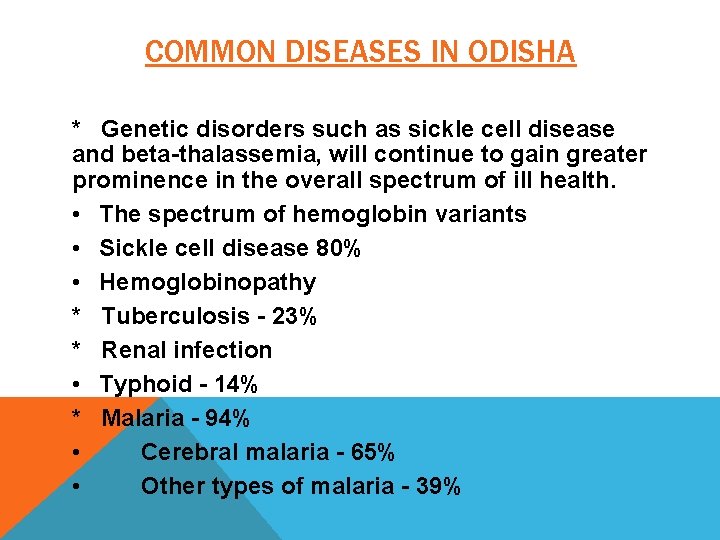 COMMON DISEASES IN ODISHA

* Genetic disorders such as sickle cell disease and beta-thalassemia, will continue to gain greater prominence in the overall spectrum of ill health.

• The spectrum of hemoglobin variants
• Sickle cell disease 80%
• Hemoglobinopathy
* Tuberculosis - 23%
* Renal infection
• Typhoid - 14%
* Malaria - 94%
• Cerebral malaria - 65%
• Other types of malaria - 39%